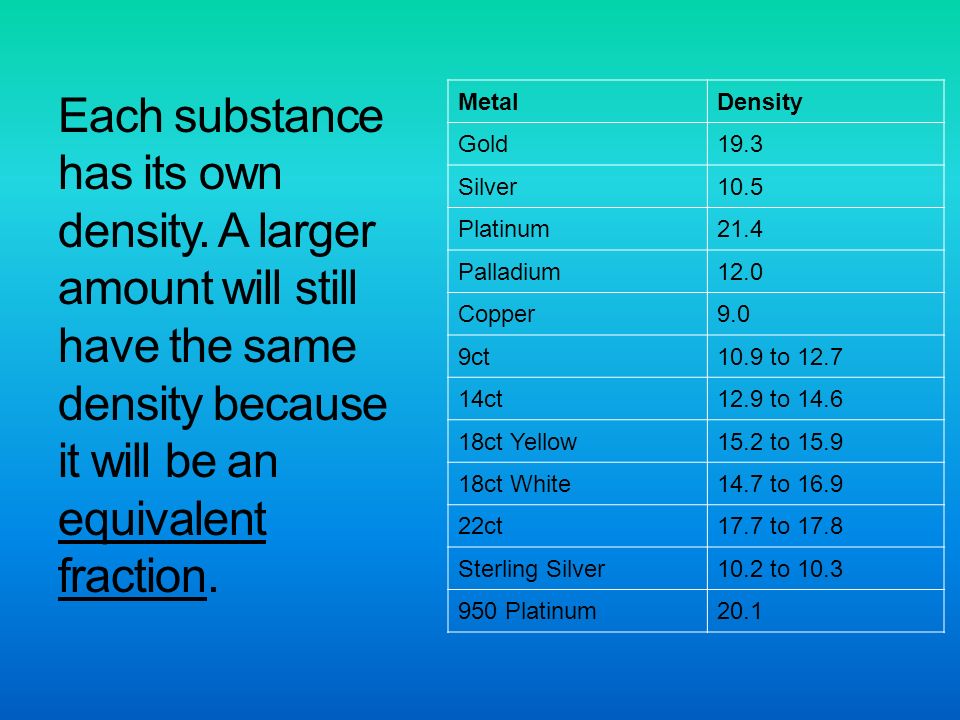 Each substance has its own density. A larger amount will still have the same density because it will be an equivalent fraction.

| Metal | Density |
|---|---|
| Gold | 19.3 |
| Silver | 10.5 |
| Platinum | 21.4 |
| Palladium | 12.0 |
| Copper | 9.0 |
| 9ct | 10.9 to 12.7 |
| 14ct | 12.9 to 14.6 |
| 18ct Yellow | 15.2 to 15.9 |
| 18ct White | 14.7 to 16.9 |
| 22ct | 17.7 to 17.8 |
| Sterling Silver | 10.2 to 10.3 |
| 950 Platinum | 20.1 |